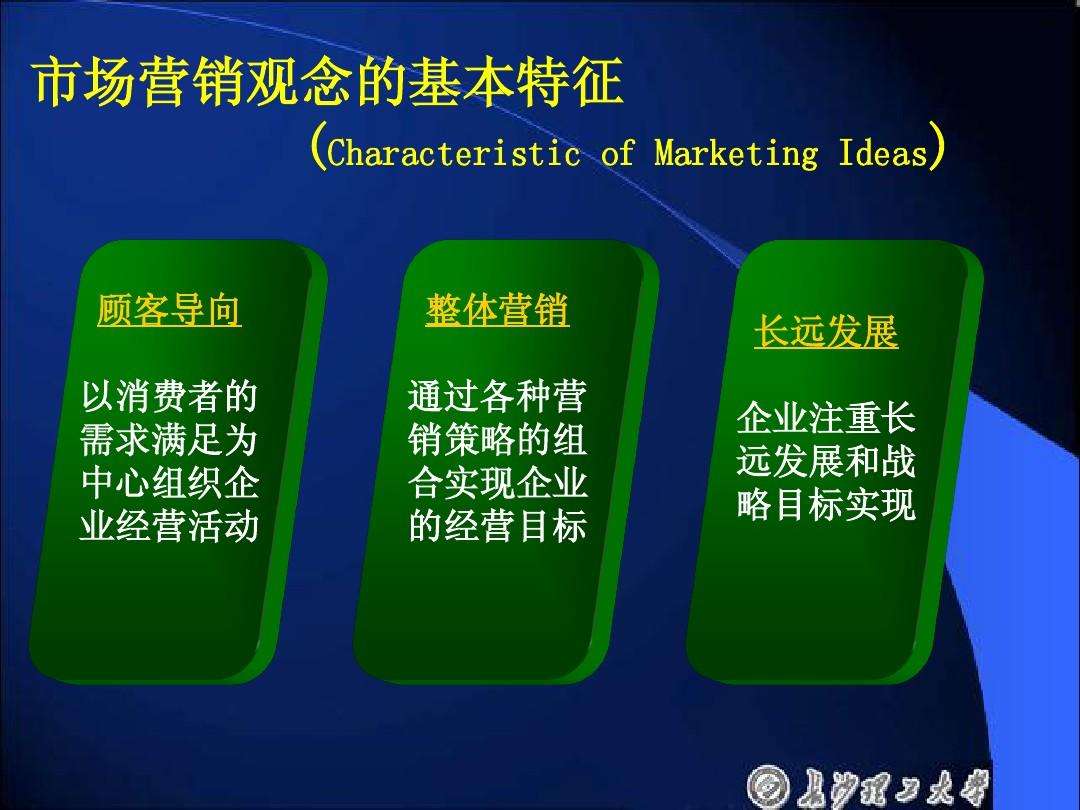 市场营销观念的基本特征

(Characteristic of Marketing Ideas)

顾客导向

以消费者的需求满足为中心组织企业经营活动

整体营销

通过各种营销策略的组合实现企业的经营目标

长远发展

企业注重长远发展和战略目标实现

长沙理工大学